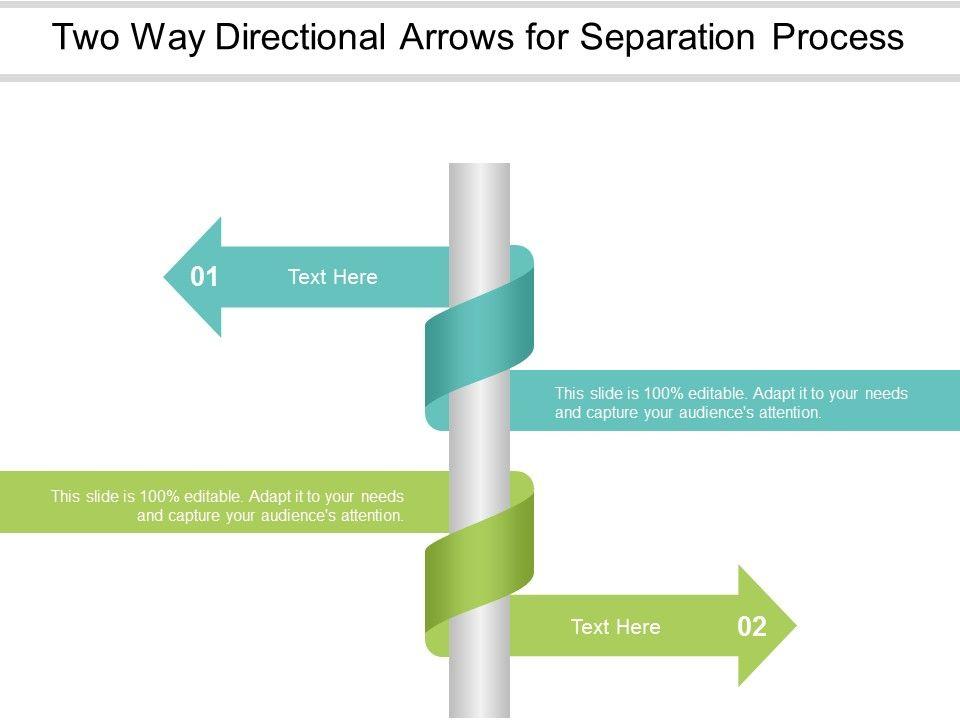 Two Way Directional Arrows for Separation Process

01

Text Here

This slide is 100% editable. Adapt it to your needs and capture your audience's attention.

This slide is 100% editable. Adapt it to your needs and capture your audience's attention.

Text Here

02